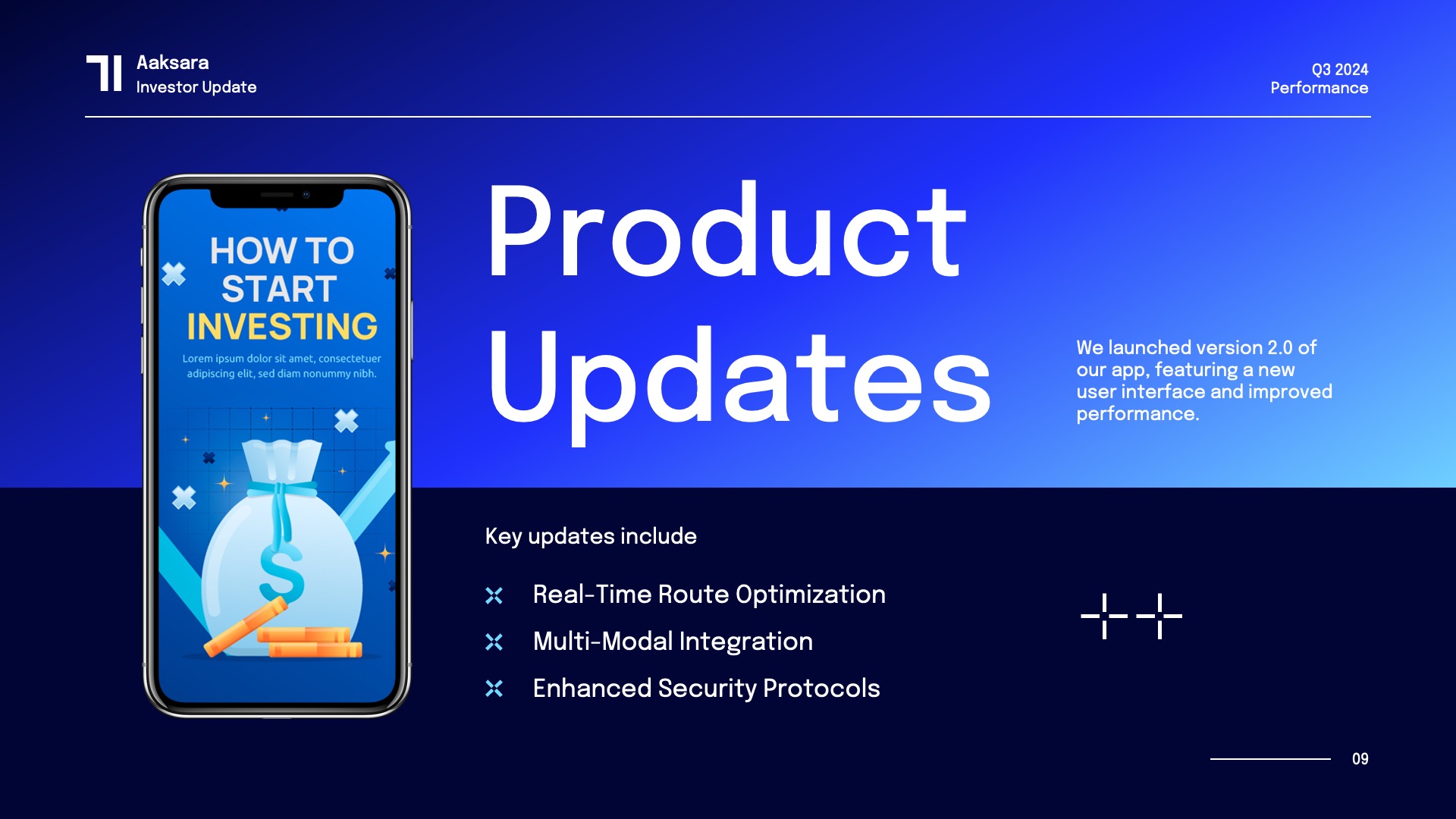 Aaksara
Investor Update

Q3 2024
Performance

HOW TO START INVESTING

Lorem ipsum dolor sit amet, consectetuer adipiscing elit, sed diam nonummy nibh.

$

Product Updates

We launched version 2.0 of our app, featuring a new user interface and improved performance.

Key updates include

Real-Time Route Optimization

Multi-Modal Integration

Enhanced Security Protocols

09